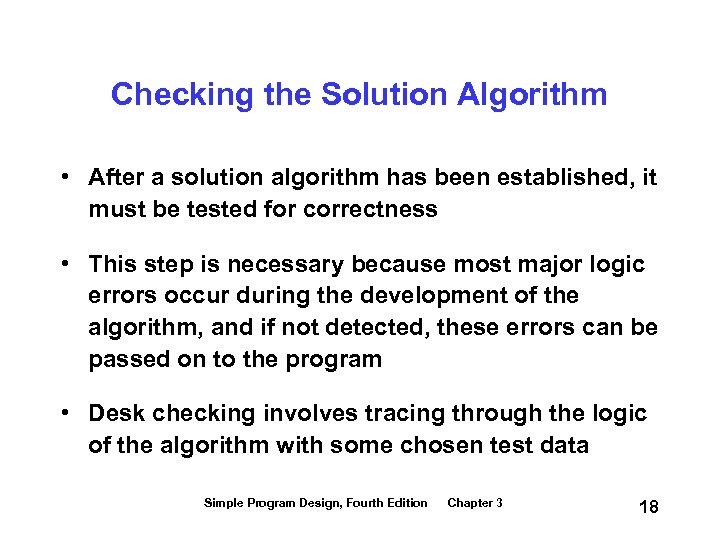 Checking the Solution Algorithm

• After a solution algorithm has been established, it must be tested for correctness

• This step is necessary because most major logic errors occur during the development of the algorithm, and if not detected, these errors can be passed on to the program

• Desk checking involves tracing through the logic of the algorithm with some chosen test data

Simple Program Design, Fourth Edition Chapter 3

18